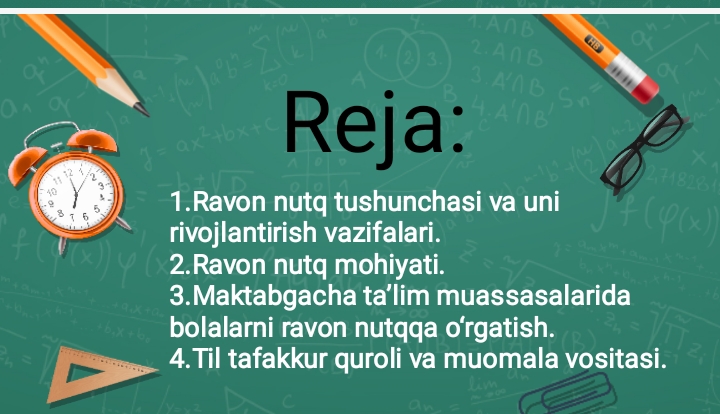 Reja:

1.Ravon nutq tushunchasi va uni rivojlantirish vazifalari.
2.Ravon nutq mohiyati.
3.Maktabgacha ta’lim muassasalarida bolalarni ravon nutqqa o‘rgatish.
4.Til tafakkur quroli va muomala vositasi.